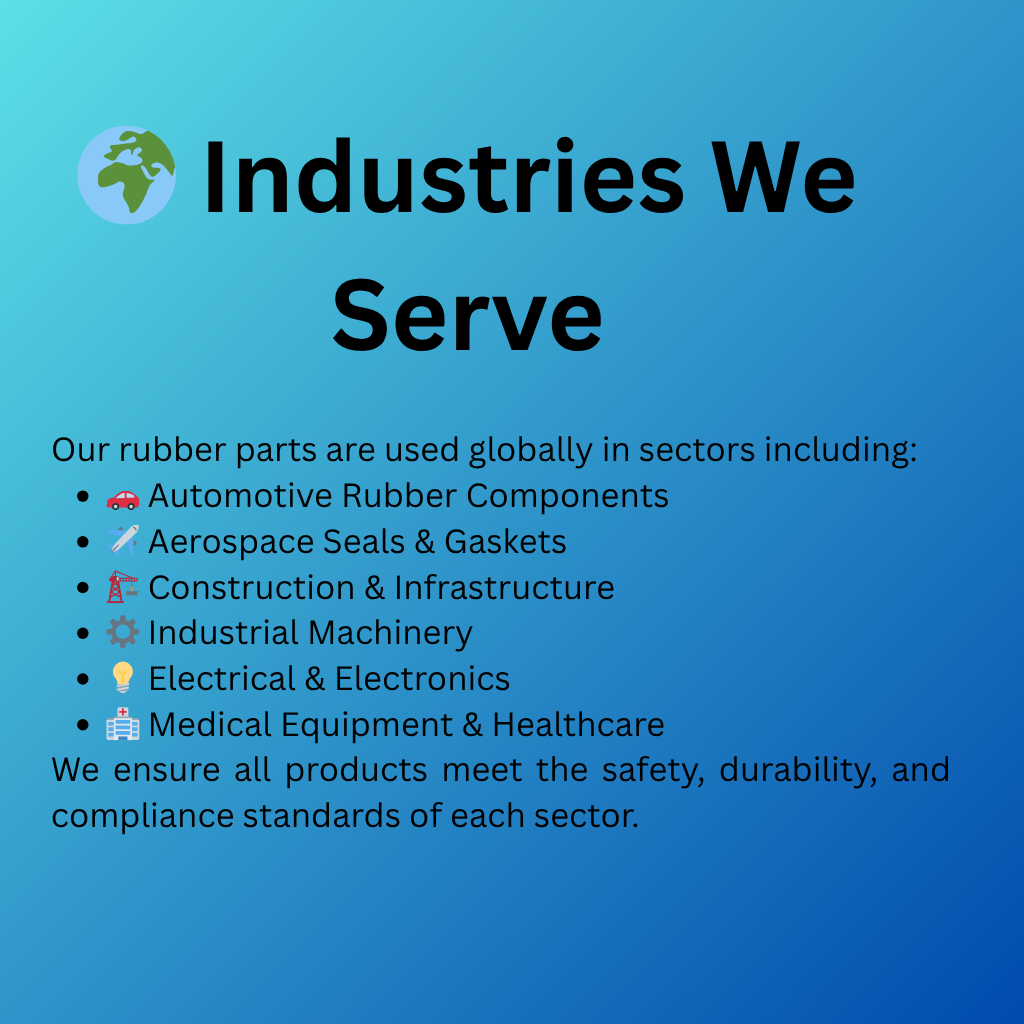 🌍 Industries We Serve

Our rubber parts are used globally in sectors including:
- 🚗 Automotive Rubber Components
- ✈️ Aerospace Seals & Gaskets
- 🏗️ Construction & Infrastructure
- ⚙️ Industrial Machinery
- 💡 Electrical & Electronics
- 🏥 Medical Equipment & Healthcare

We ensure all products meet the safety, durability, and compliance standards of each sector.